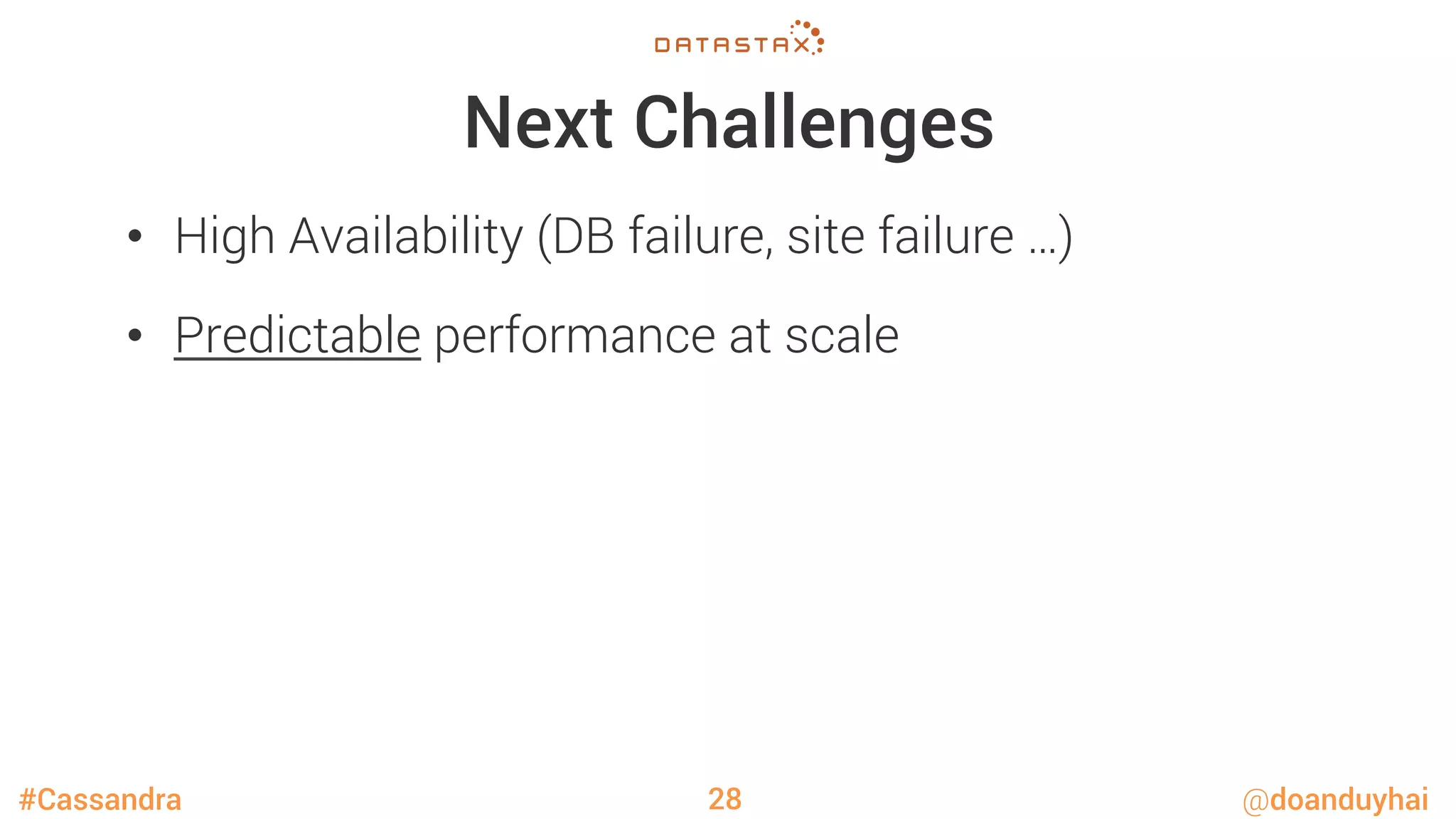 DATASTAX

Next Challenges

• High Availability (DB failure, site failure …)

• Predictable performance at scale

#Cassandra

28

@doanduyhai